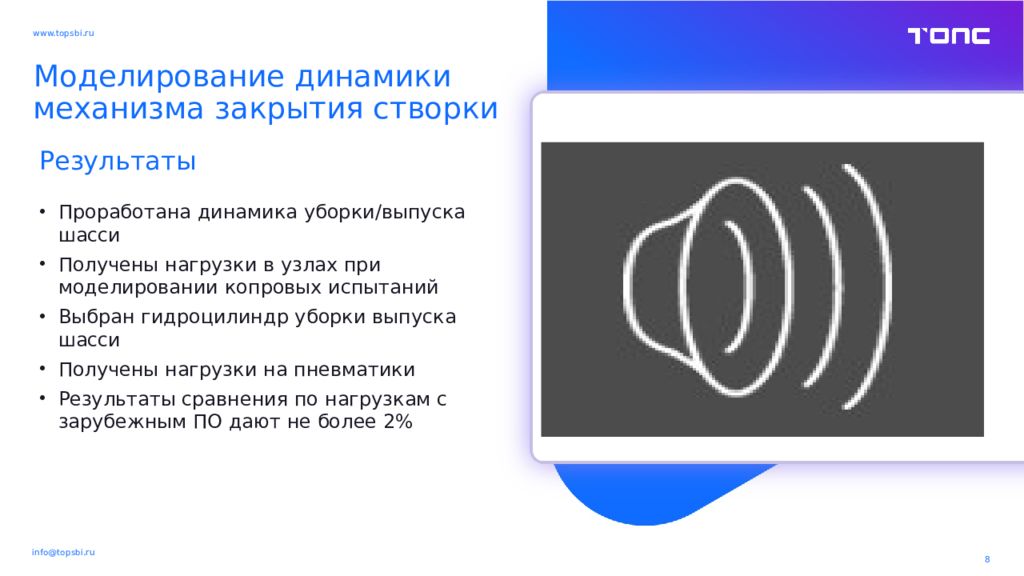 www.topsbi.ru

ТОПС

Моделирование динамики механизма закрытия створки

Результаты

• Проработана динамика уборки/выпуска шасси
• Получены нагрузки в узлах при моделировании копровых испытаний
• Выбран гидроцилиндр уборки выпуска шасси
• Получены нагрузки на пневматики
• Результаты сравнения по нагрузкам с зарубежным ПО дают не более 2%

info@topsbi.ru

8